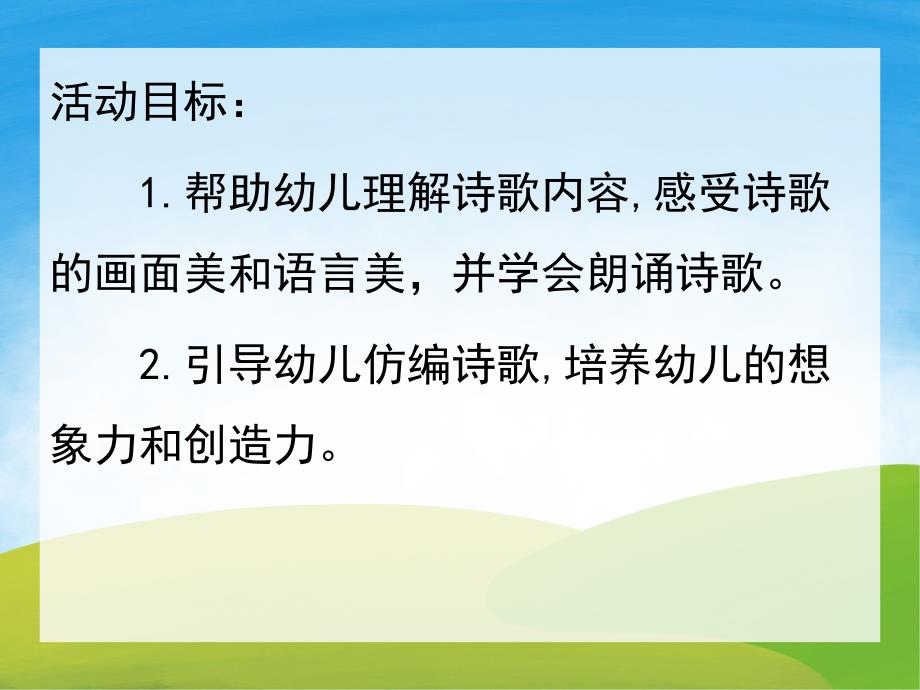 活动目标：

1.帮助幼儿理解诗歌内容,感受诗歌的画面美和语言美，并学会朗诵诗歌。

2.引导幼儿仿编诗歌,培养幼儿的想象力和创造力。